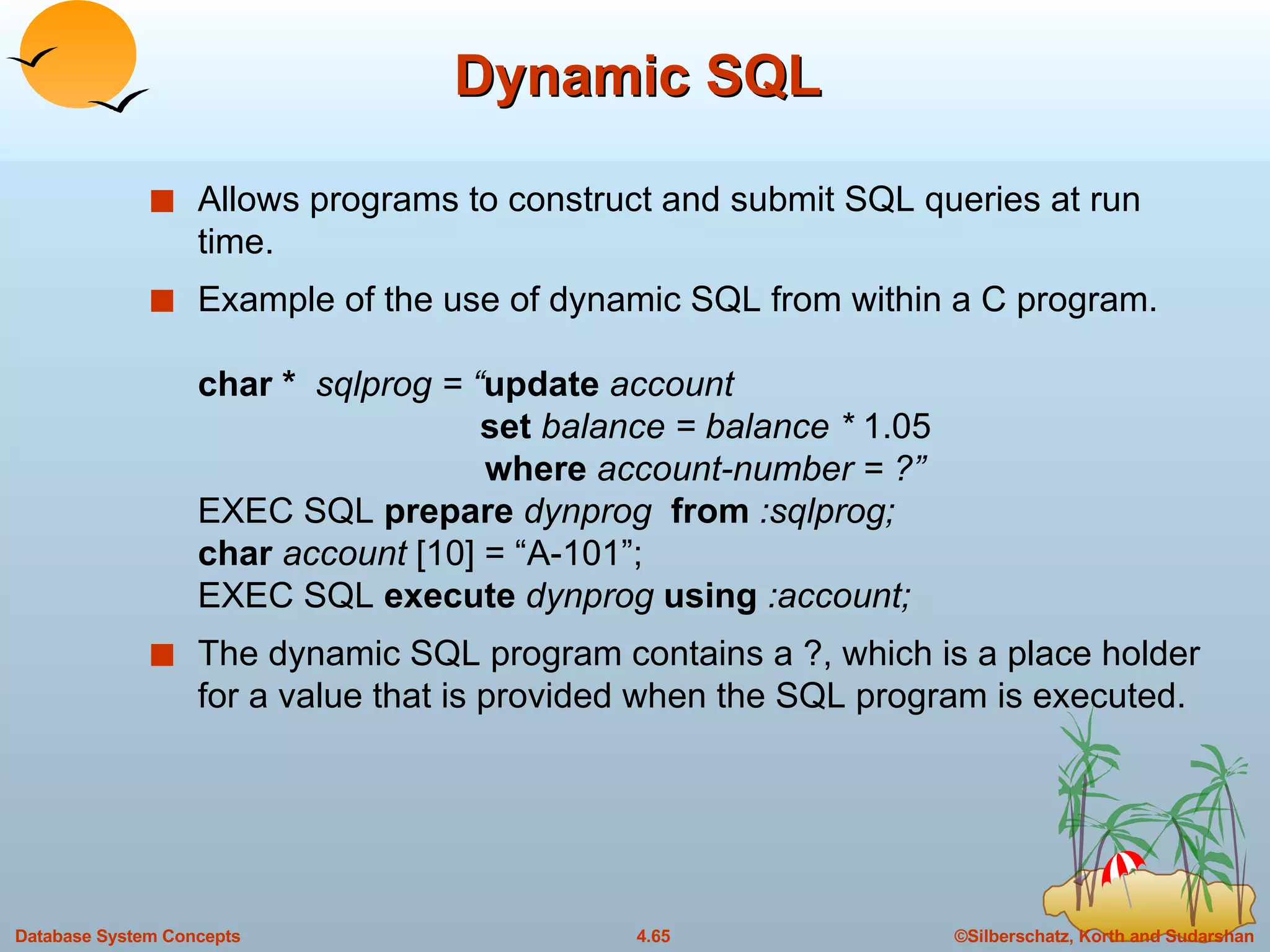 Dynamic SQL

■ Allows programs to construct and submit SQL queries at run time.

■ Example of the use of dynamic SQL from within a C program.

char * sqlprog = “update account
set balance = balance * 1.05
where account-number = ?”
EXEC SQL prepare dynprog from :sqlprog;
char account [10] = “A-101”;
EXEC SQL execute dynprog using :account;

■ The dynamic SQL program contains a ?, which is a place holder for a value that is provided when the SQL program is executed.

Database System Concepts
4.65
©Silberschatz, Korth and Sudarshan